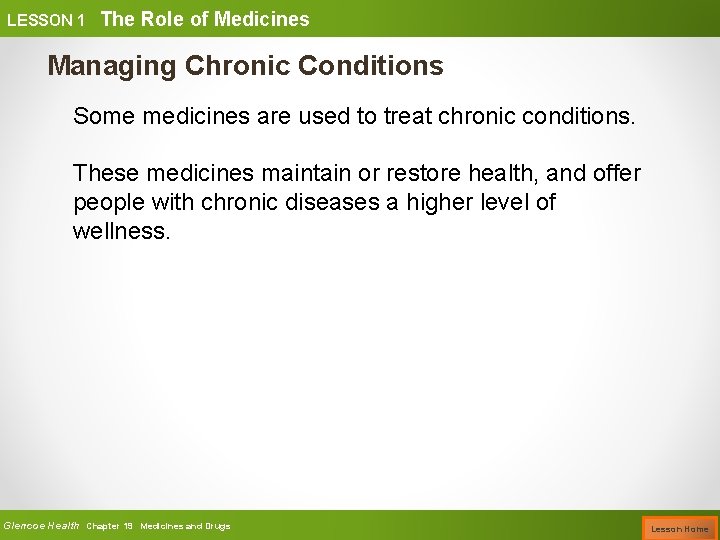 LESSON 1 The Role of Medicines

Managing Chronic Conditions

Some medicines are used to treat chronic conditions.

These medicines maintain or restore health, and offer people with chronic diseases a higher level of wellness.

Glencoe Health Chapter 19 Medicines and Drugs

Lesson Home